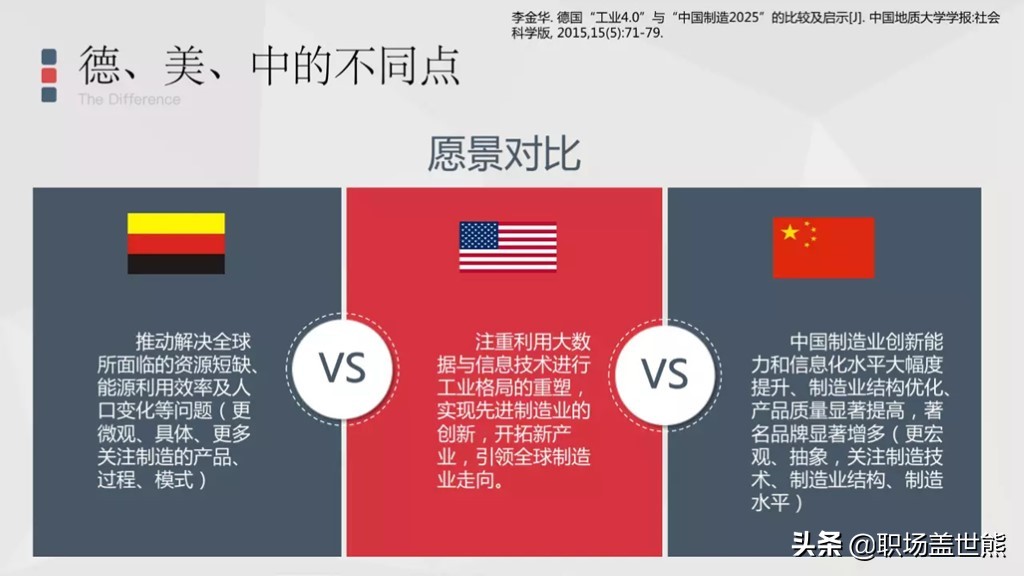 李金华. 德国“工业4.0”与“中国制造2025”的比较及启示[J]. 中国地质大学学报:社会科学版, 2015,15(5):71-79.

德、美、中的不同点

The Difference

愿景对比

推动解决全球所面临的资源短缺、能源利用效率及人口变化等问题（更微观、具体、更多关注制造的产品、过程、模式）

VS

注重利用大数据与信息技术进行工业格局的重塑，实现先进制造业的创新，开拓新产业，引领全球制造业走向。

VS

中国制造业创新能力和信息化水平大幅度提升、制造业结构优化、产品质量显著提高，著名品牌显著增多（更宏观、抽象，关注制造技术、制造业结构、制造水平）

头条 @职场盖世熊